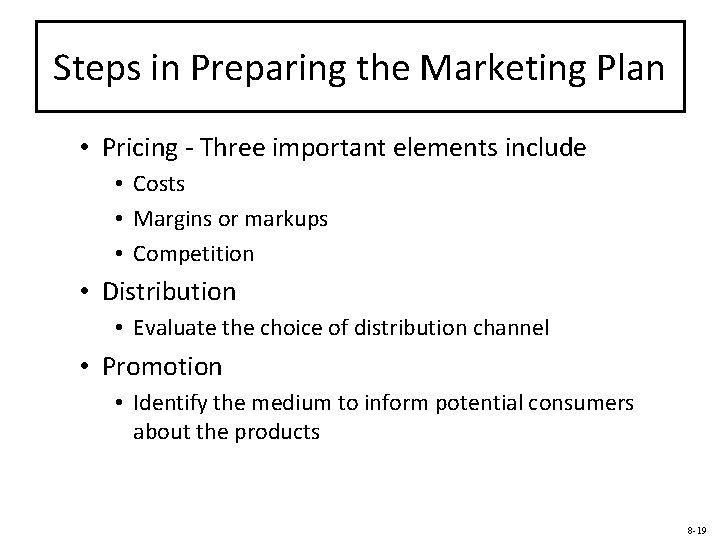 Steps in Preparing the Marketing Plan

• Pricing - Three important elements include
  • Costs
  • Margins or markups
  • Competition
• Distribution
  • Evaluate the choice of distribution channel
• Promotion
  • Identify the medium to inform potential consumers about the products

8-19